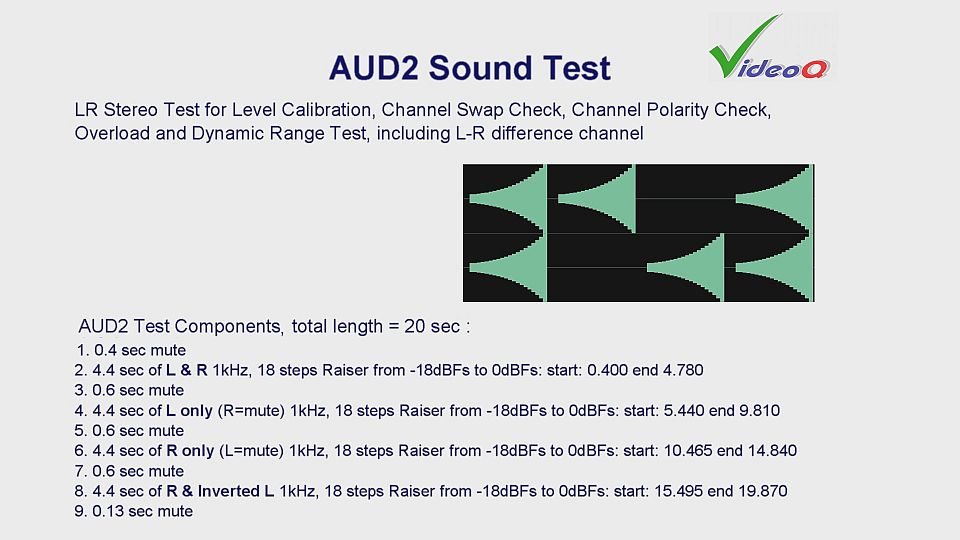 AUD2 Sound Test

VideoQ

LR Stereo Test for Level Calibration, Channel Swap Check, Channel Polarity Check, Overload and Dynamic Range Test, including L-R difference channel

AUD2 Test Components, total length = 20 sec :

1. 0.4 sec mute
2. 4.4 sec of L & R 1kHz, 18 steps Raiser from -18dBFs to 0dBFs: start: 0.400 end 4.780
3. 0.6 sec mute
4. 4.4 sec of L only (R=mute) 1kHz, 18 steps Raiser from -18dBFs to 0dBFs: start: 5.440 end 9.810
5. 0.6 sec mute
6. 4.4 sec of R only (L=mute) 1kHz, 18 steps Raiser from -18dBFs to 0dBFs: start: 10.465 end 14.840
7. 0.6 sec mute
8. 4.4 sec of R & Inverted L 1kHz, 18 steps Raiser from -18dBFs to 0dBFs: start: 15.495 end 19.870
9. 0.13 sec mute